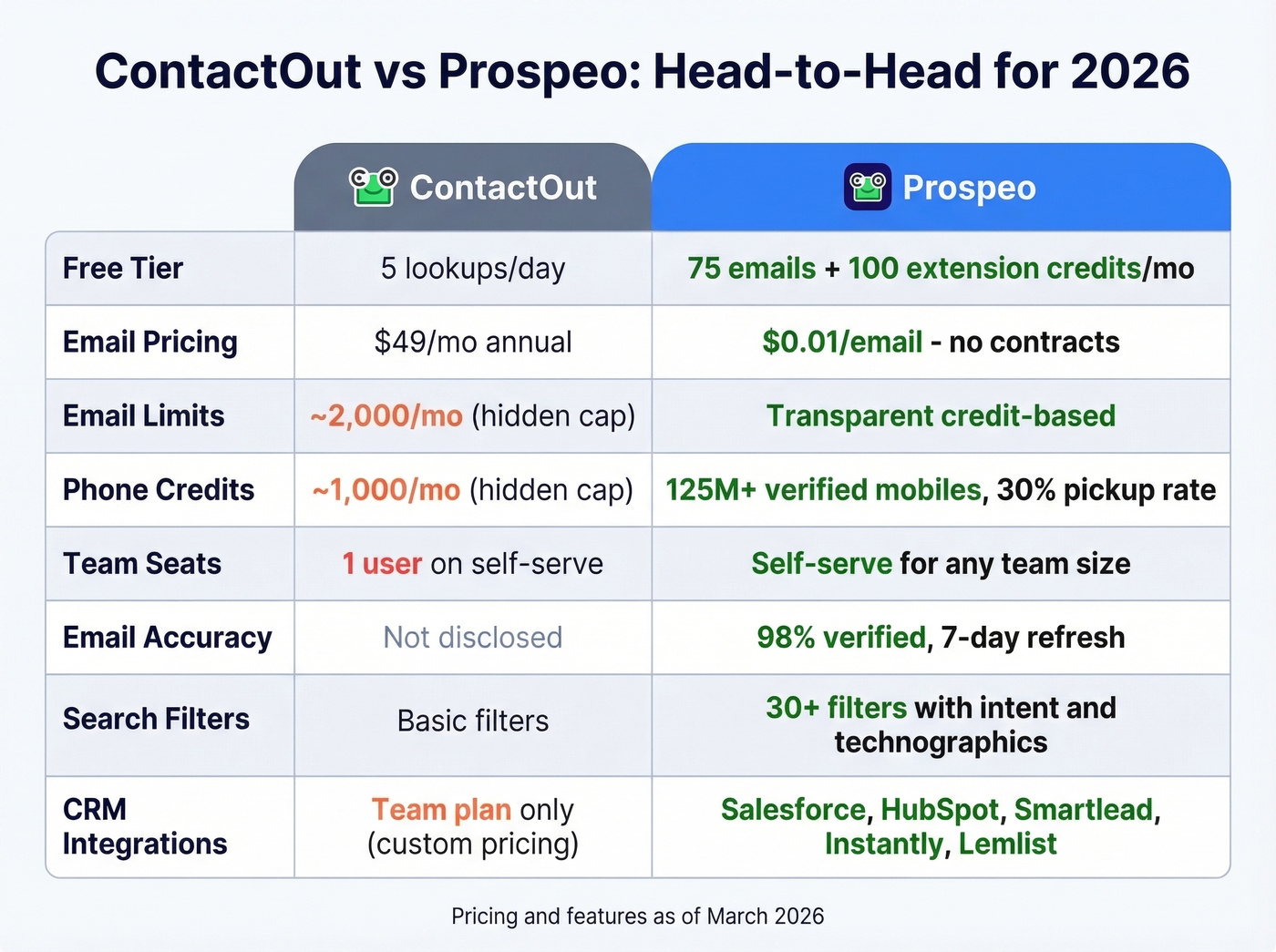 ContactOut vs Prospeo: Head-to-Head for 2026

|  | ContactOut | Prospeo |
|---|---|---|
| Free Tier | 5 lookups/day | 75 emails + 100 extension credits/mo |
| Email Pricing | $49/mo annual | $0.01/email - no contracts |
| Email Limits | ~2,000/mo (hidden cap) | Transparent credit-based |
| Phone Credits | ~1,000/mo (hidden cap) | 125M+ verified mobiles, 30% pickup rate |
| Team Seats | 1 user on self-serve | Self-serve for any team size |
| Email Accuracy | Not disclosed | 98% verified, 7-day refresh |
| Search Filters | Basic filters | 30+ filters with intent and technographics |
| CRM Integrations | Team plan only (custom pricing) | Salesforce, HubSpot, Smartlead, Instantly, Lemlist |

Pricing and features as of March 2026